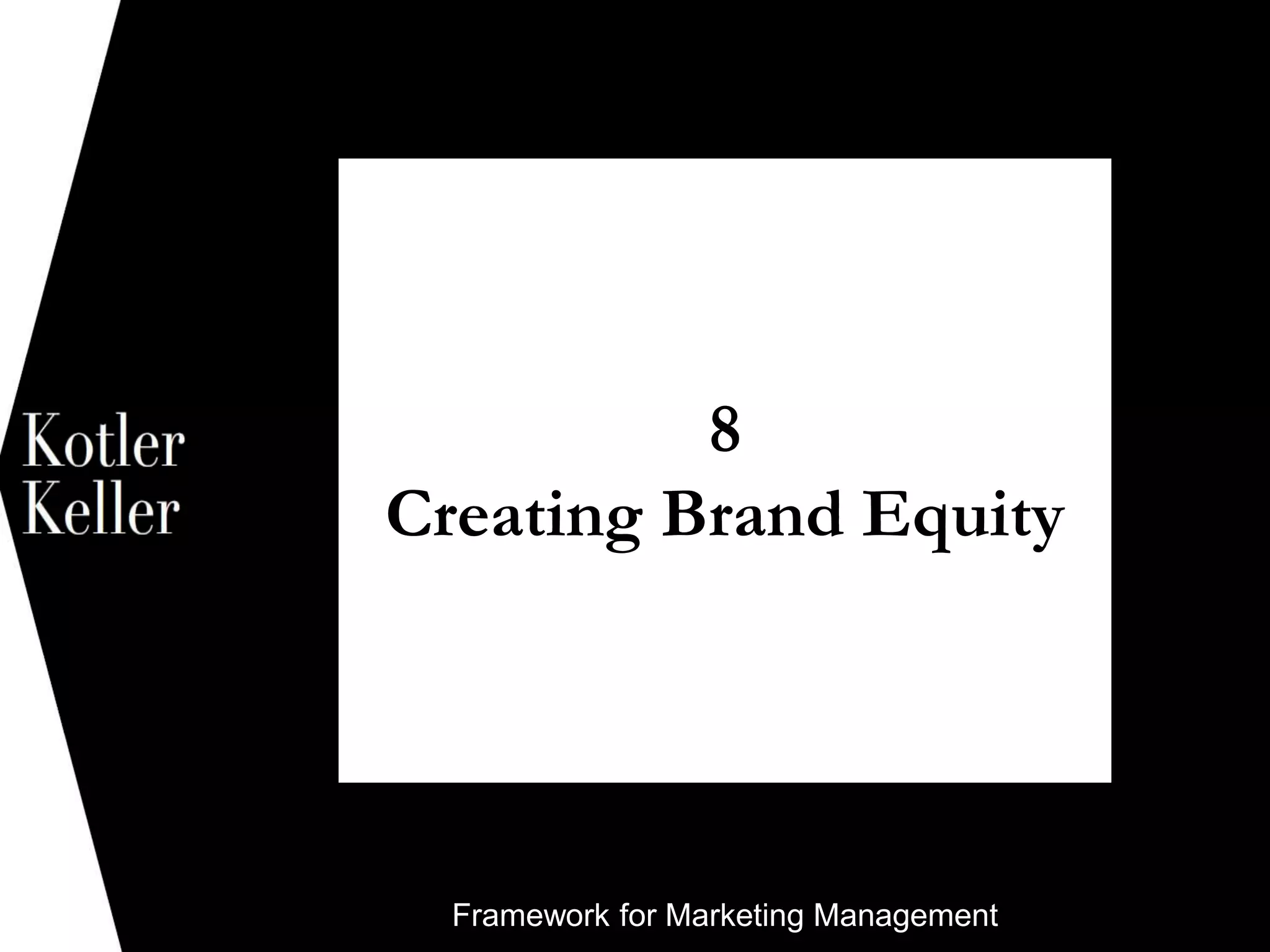 Kotler
Keller

8
Creating Brand Equity

Framework for Marketing Management